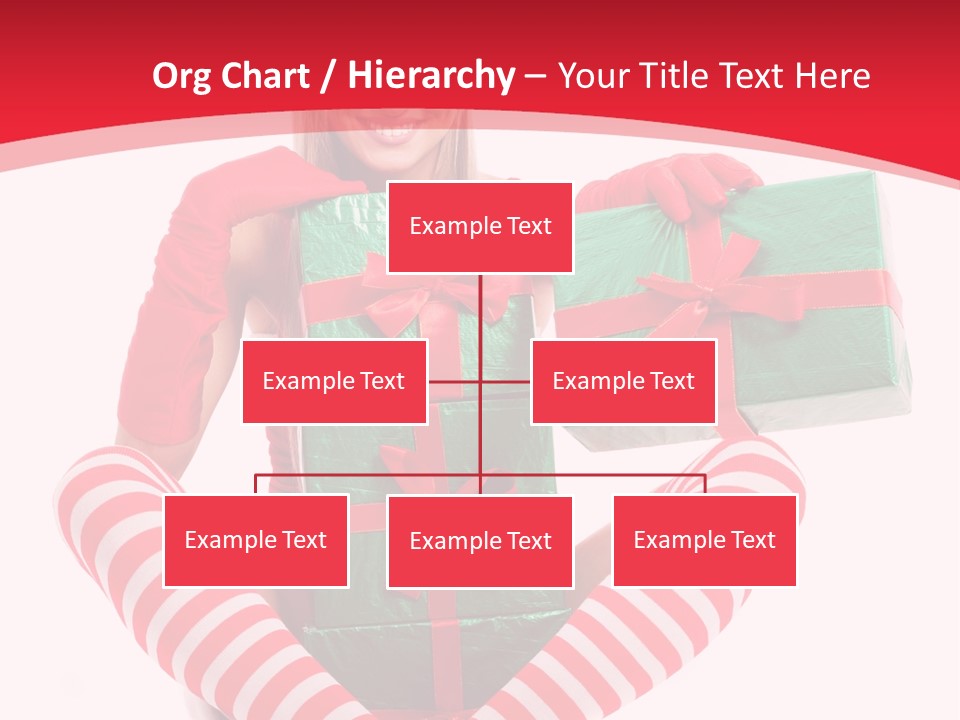 Org Chart / Hierarchy – Your Title Text Here

Example Text

Example Text

Example Text

Example Text

Example Text

Example Text